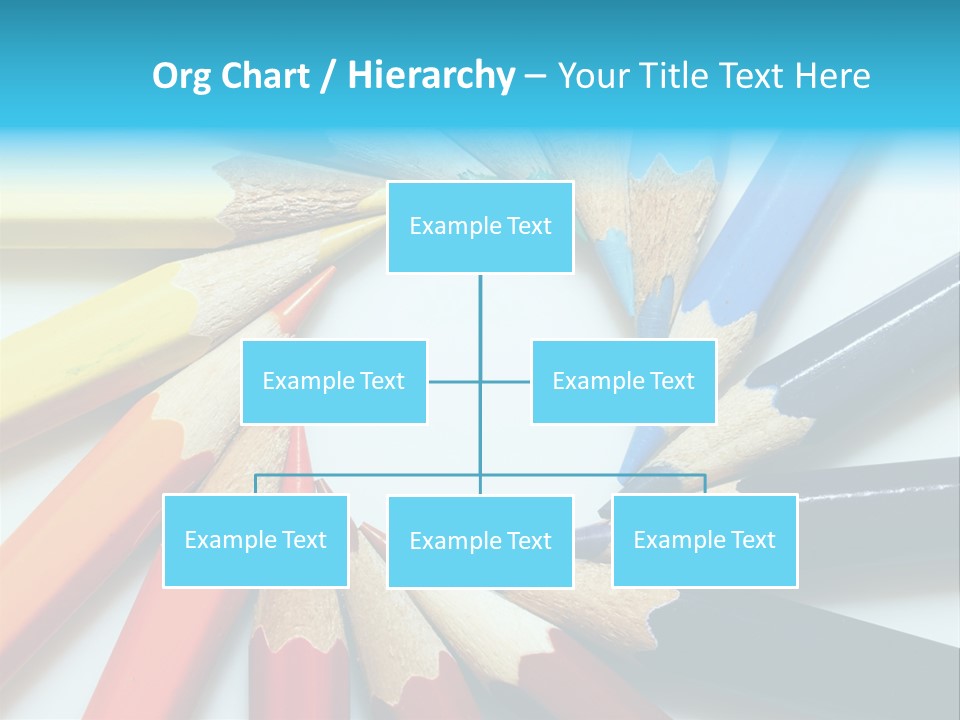 Org Chart / Hierarchy – Your Title Text Here

Example Text

Example Text

Example Text

Example Text

Example Text

Example Text